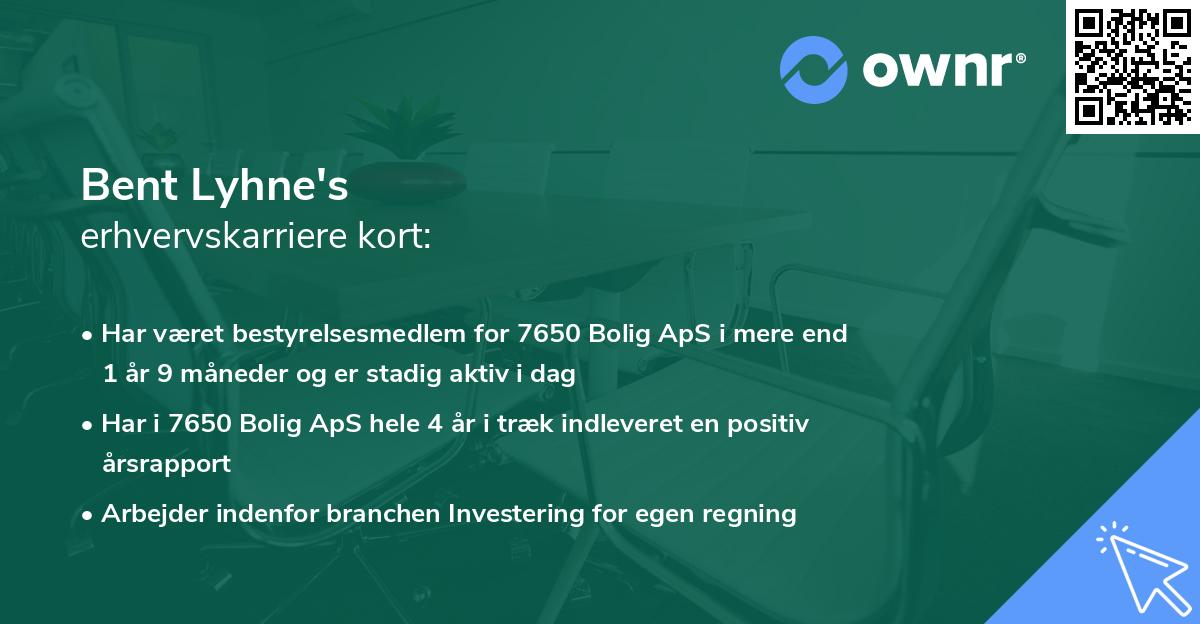 ownr®

Bent Lyhne's
erhvervskarriere kort:

• Har været bestyrelsesmedlem for 7650 Bolig ApS i mere end 1 år 9 måneder og er stadig aktiv i dag

• Har i 7650 Bolig ApS hele 4 år i træk indleveret en positiv årsrapport

• Arbejder indenfor branchen Investering for egen regning